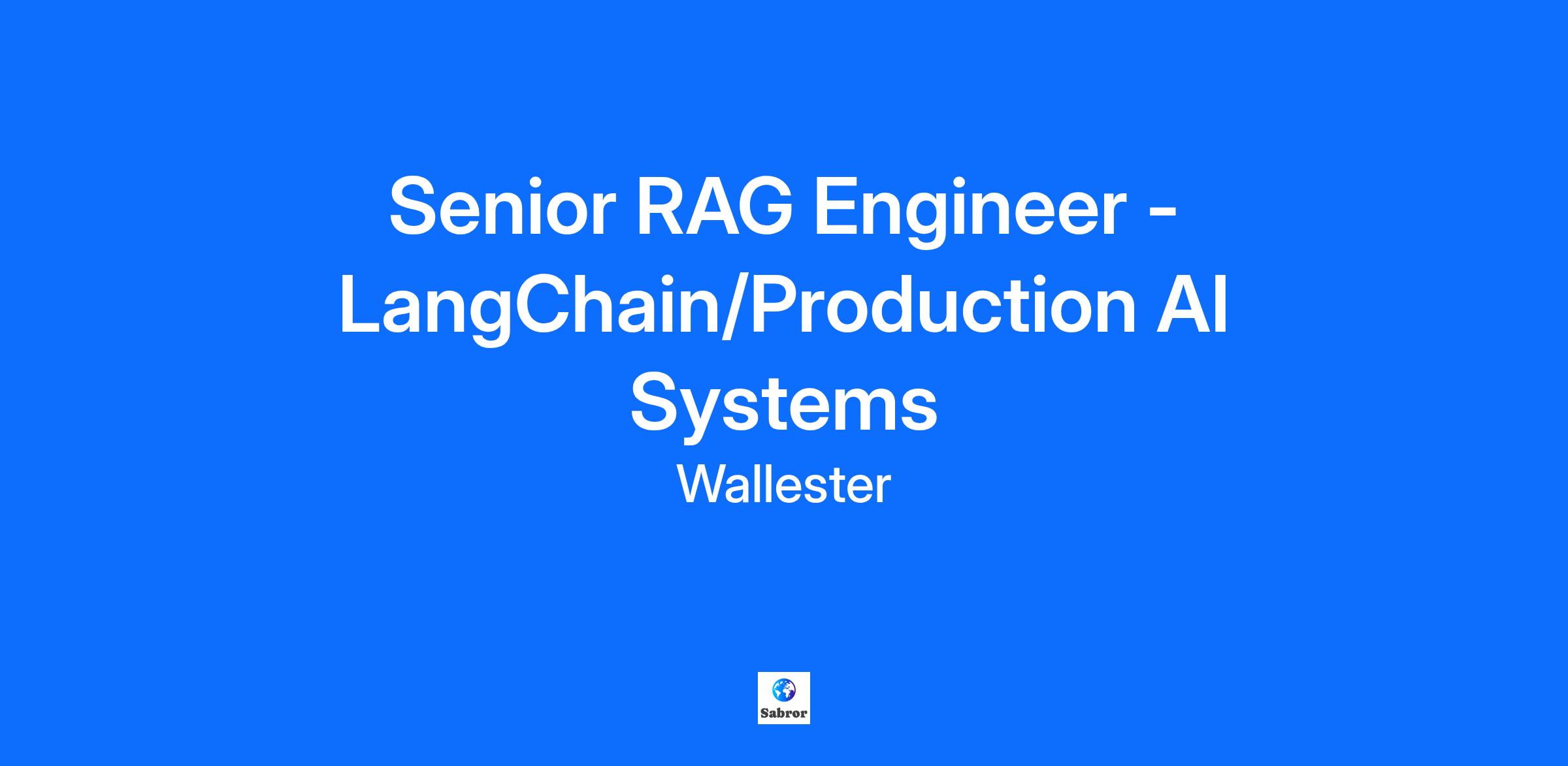 Senior RAG Engineer - LangChain/Production AI Systems

Wallester

Sabror